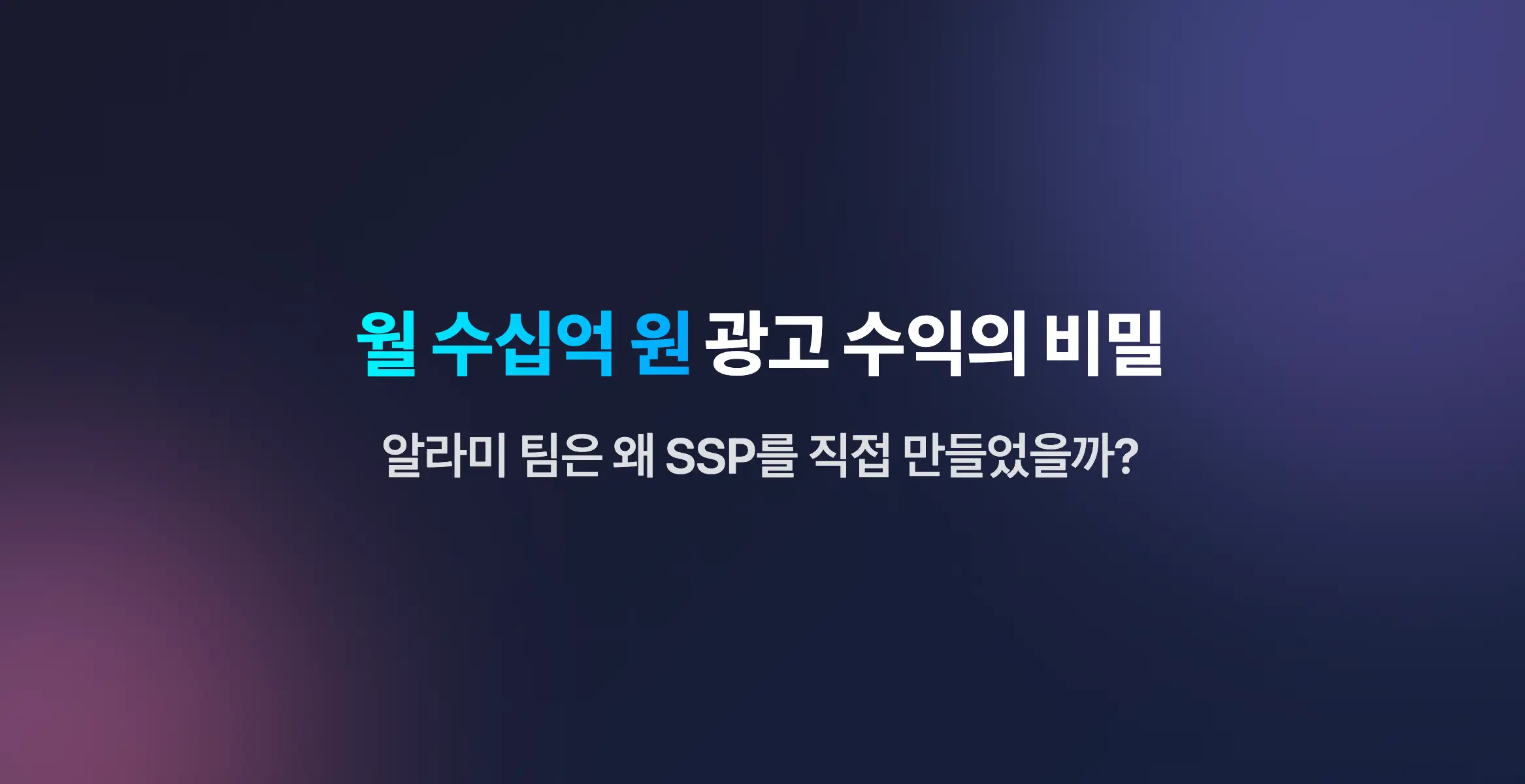 월 수십억 원 광고 수익의 비밀

알라미 팀은 왜 SSP를 직접 만들었을까?